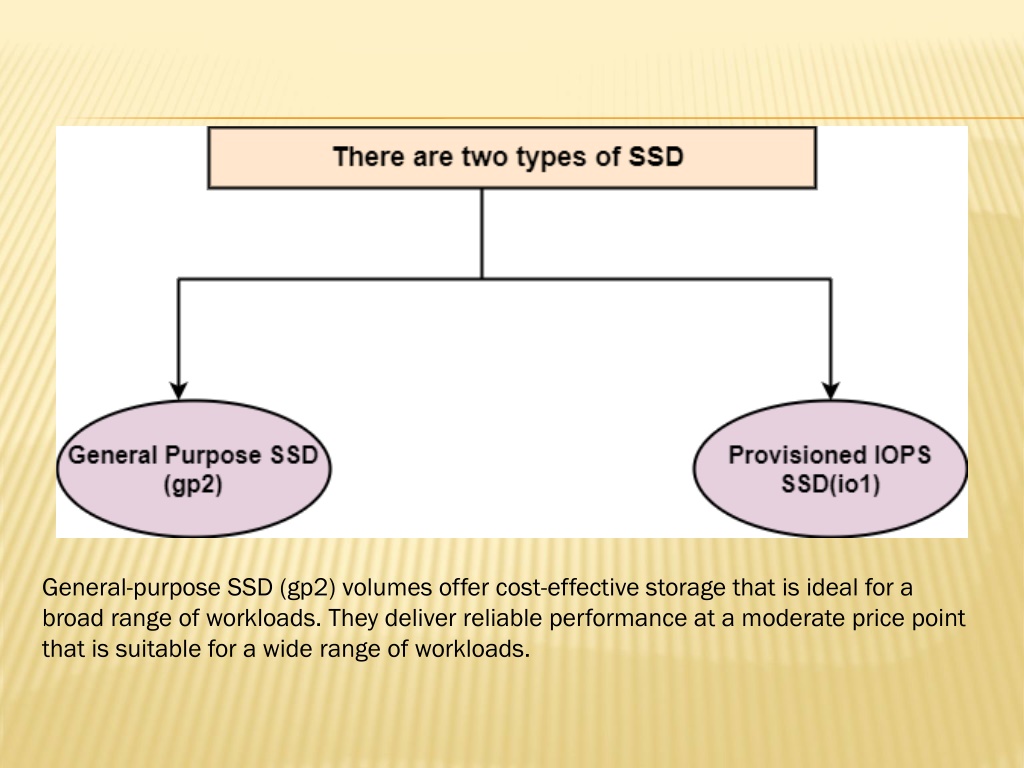 There are two types of SSD

General Purpose SSD (gp2)

Provisioned IOPS SSD(io1)

General-purpose SSD (gp2) volumes offer cost-effective storage that is ideal for a broad range of workloads. They deliver reliable performance at a moderate price point that is suitable for a wide range of workloads.